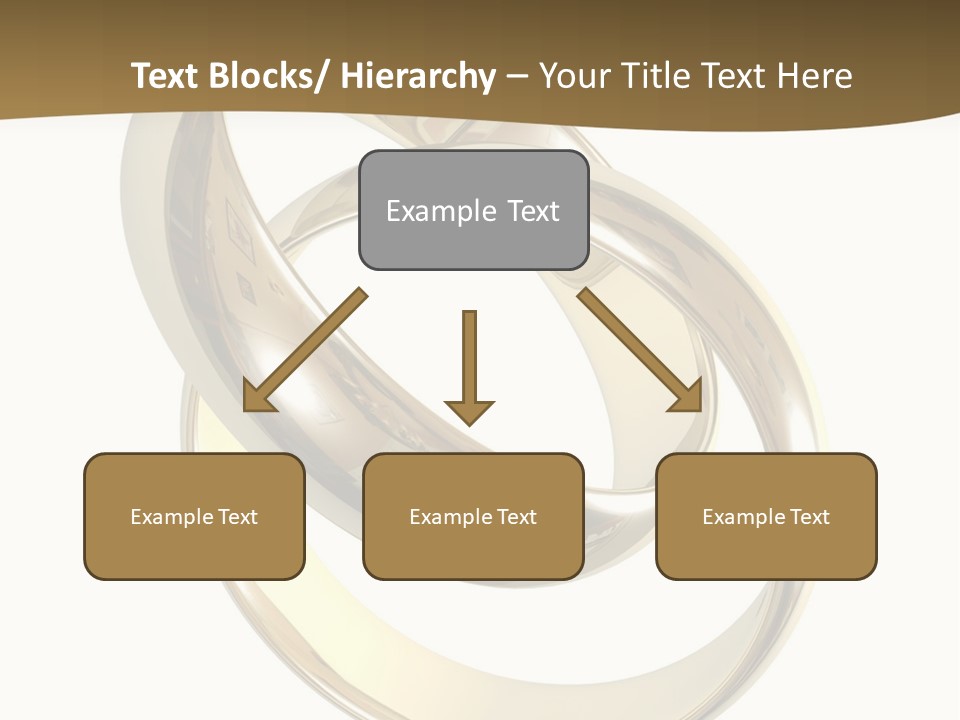 Text Blocks/ Hierarchy – Your Title Text Here

Example Text

Example Text

Example Text

Example Text